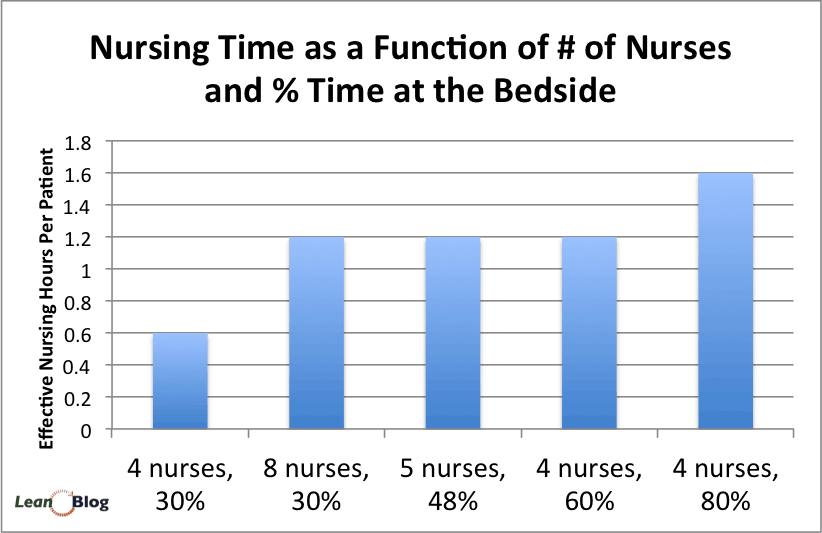 Nursing Time as a Function of # of Nurses and % Time at the Bedside

Effective Nursing Hours Per Patient

1.8
1.6
1.4
1.2
1
0.8
0.6
0.4
0.2
0

4 nurses, 30%
8 nurses, 30%
5 nurses, 48%
4 nurses, 60%
4 nurses, 80%

Lean Blog